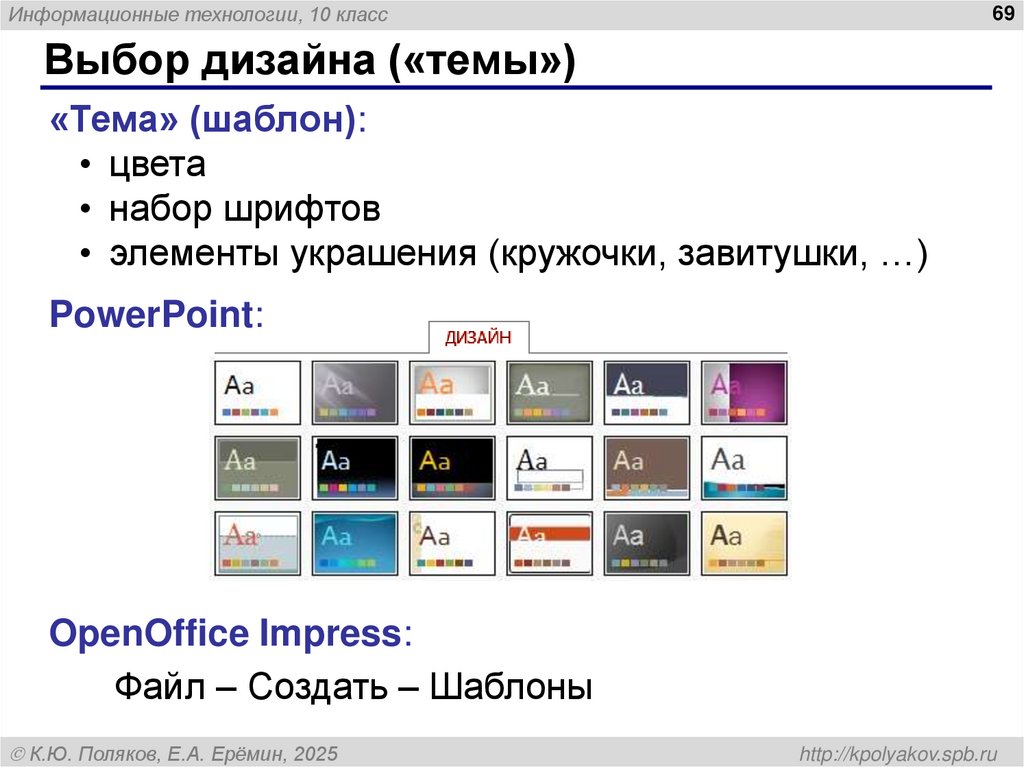 Информационные технологии, 10 класс

69

Выбор дизайна («темы»)

«Тема» (шаблон):

• цвета
• набор шрифтов
• элементы украшения (кружочки, завитушки, …)

PowerPoint:

ДИЗАЙН

Aa Aa Aa Aa Aa Aa
Aa Aa Aa Aa Aa Aa
Aa Aa Aa Aa Aa Aa

OpenOffice Impress:

Файл – Создать – Шаблоны

© К.Ю. Поляков, Е.А. Ерёмин, 2025

http://kpolyakov.spb.ru